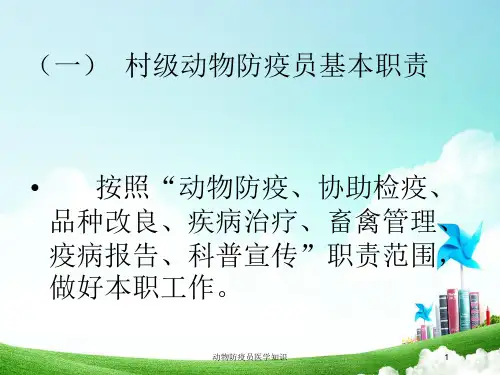 （一） 村级动物防疫员基本职责

• 按照“动物防疫、协助检疫、品种改良、疾病治疗、畜禽管理、疫病报告、科普宣传”职责范围，做好本职工作。

动物防疫员医学知识

1